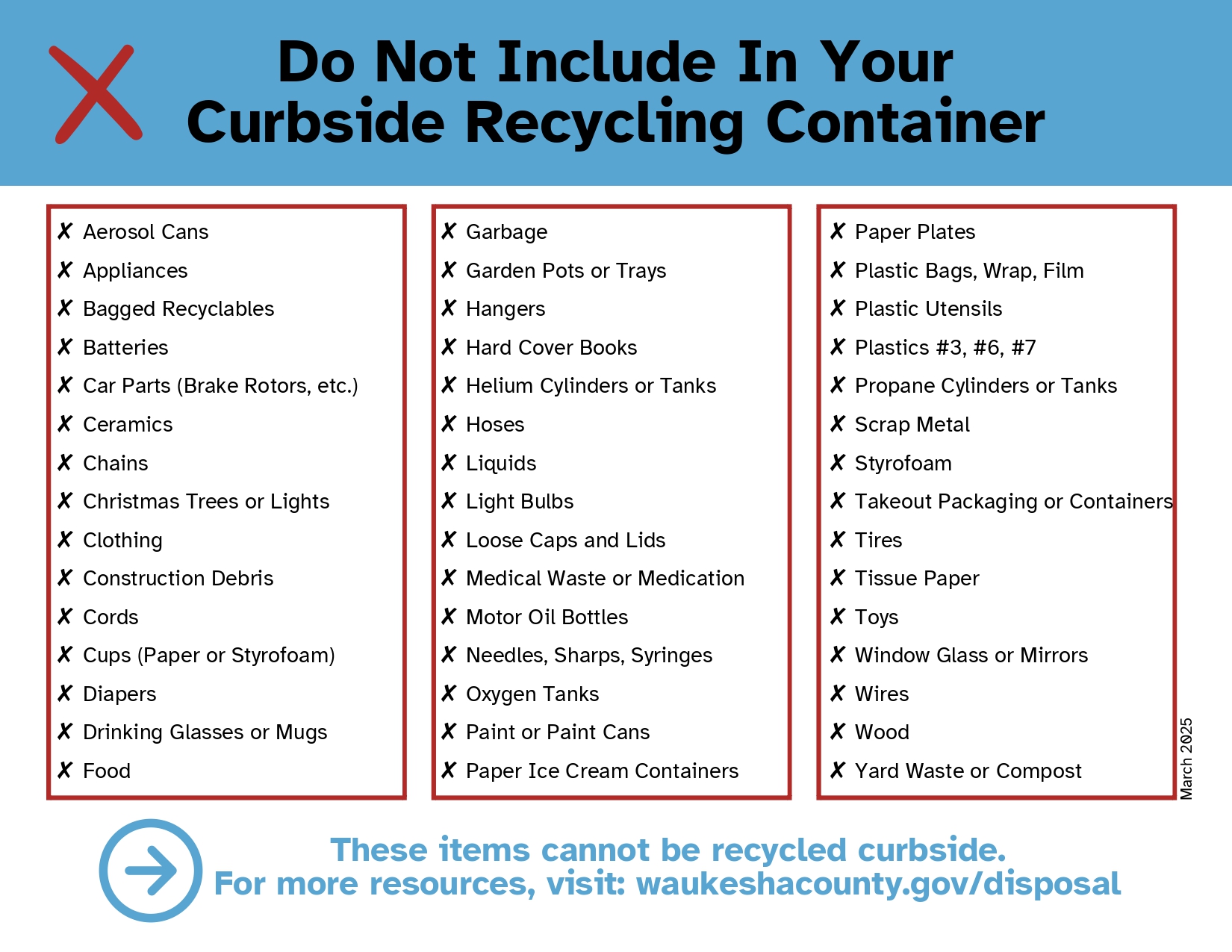 Do Not Include In Your Curbside Recycling Container

✗ Aerosol Cans
✗ Appliances
✗ Bagged Recyclables
✗ Batteries
✗ Car Parts (Brake Rotors, etc.)
✗ Ceramics
✗ Chains
✗ Christmas Trees or Lights
✗ Clothing
✗ Construction Debris
✗ Cords
✗ Cups (Paper or Styrofoam)
✗ Diapers
✗ Drinking Glasses or Mugs
✗ Food

✗ Garbage
✗ Garden Pots or Trays
✗ Hangers
✗ Hard Cover Books
✗ Helium Cylinders or Tanks
✗ Hoses
✗ Liquids
✗ Light Bulbs
✗ Loose Caps and Lids
✗ Medical Waste or Medication
✗ Motor Oil Bottles
✗ Needles, Sharps, Syringes
✗ Oxygen Tanks
✗ Paint or Paint Cans
✗ Paper Ice Cream Containers

✗ Paper Plates
✗ Plastic Bags, Wrap, Film
✗ Plastic Utensils
✗ Plastics #3, #6, #7
✗ Propane Cylinders or Tanks
✗ Scrap Metal
✗ Styrofoam
✗ Takeout Packaging or Containers
✗ Tires
✗ Tissue Paper
✗ Toys
✗ Window Glass or Mirrors
✗ Wires
✗ Wood
✗ Yard Waste or Compost

March 2025

These items cannot be recycled curbside.
For more resources, visit: waukeshacounty.gov/disposal